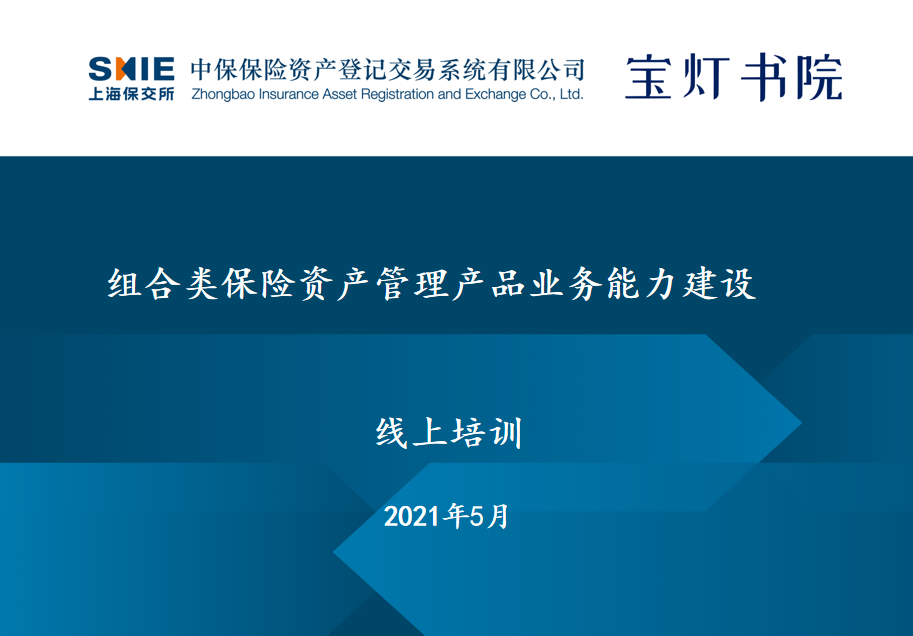 SHIE
上海保交所

中保保险资产登记交易系统有限公司
Zhongbao Insurance Asset Registration and Exchange Co., Ltd.

宝灯书院

组合类保险资产管理产品业务能力建设

线上培训

2021年5月